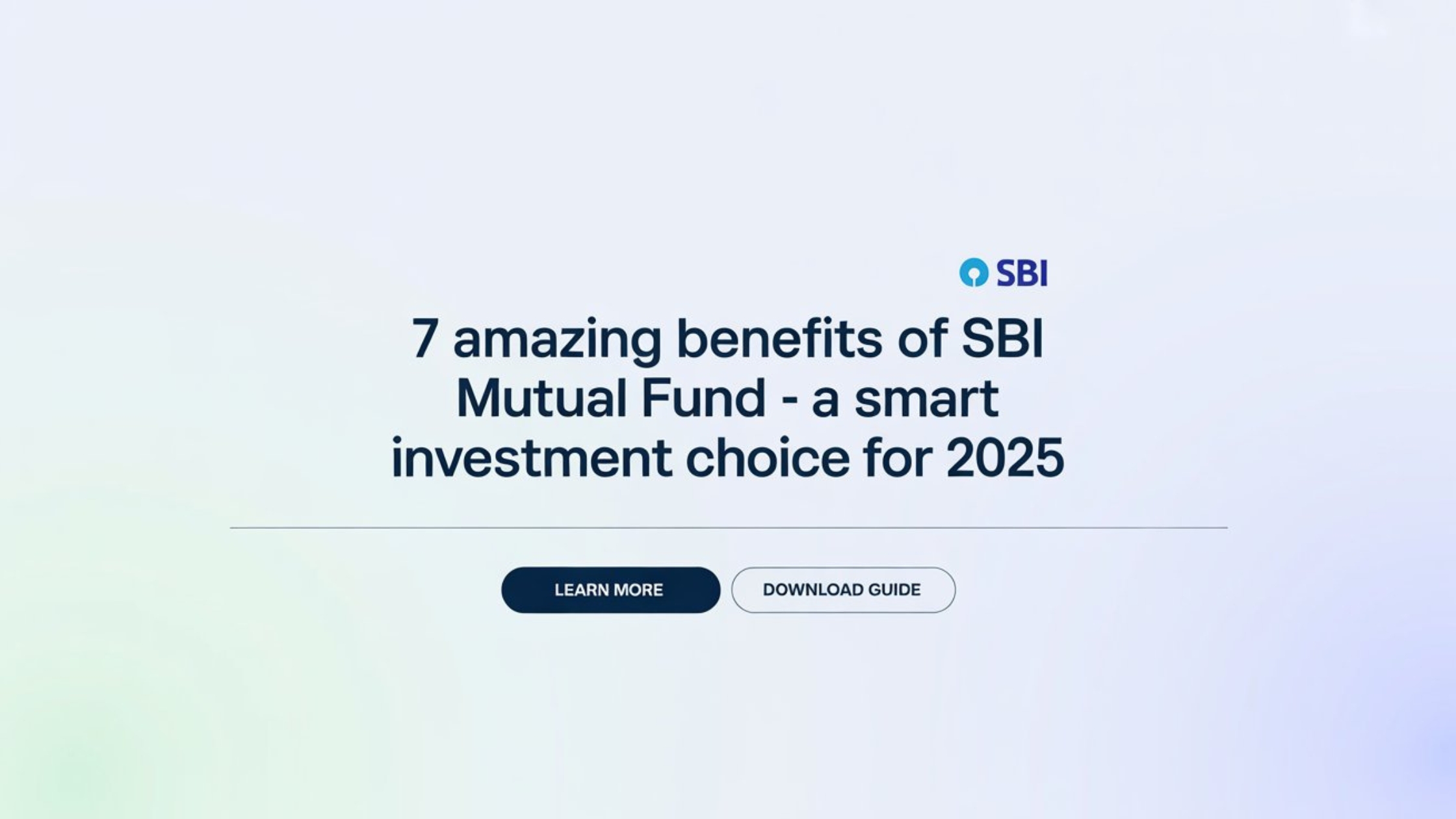 SBI

7 amazing benefits of SBI Mutual Fund - a smart investment choice for 2025

LEARN MORE

DOWNLOAD GUIDE